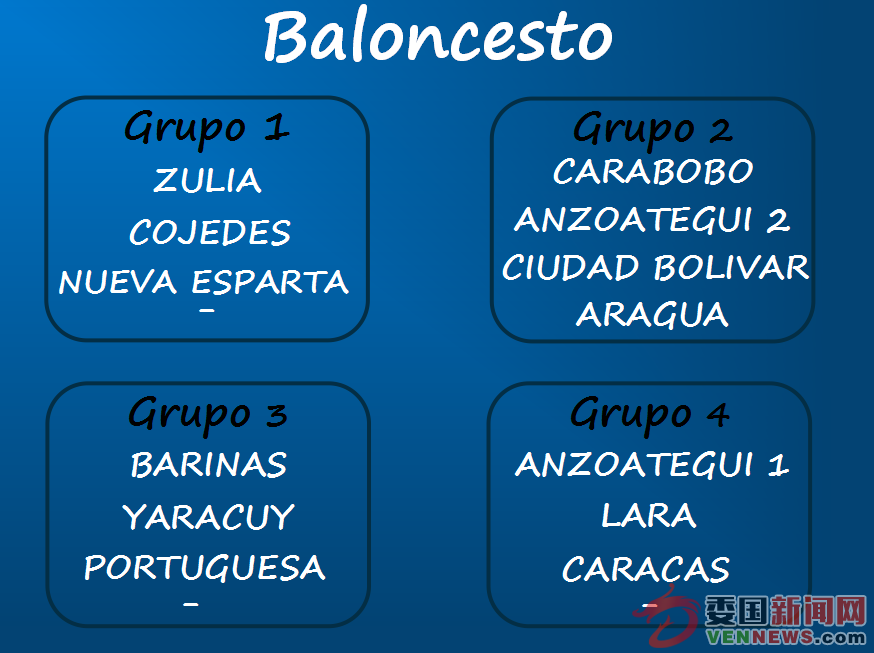 Baloncesto

Grupo 1
ZULIA
COJEDES
NUEVA ESPARTA
-

Grupo 2
CARABOBO
ANZOATEGUI 2
CIUDAD BOLIVAR
ARAGUA

Grupo 3
BARINAS
YARACUY
PORTUGUESA
-

Grupo 4
ANZOATEGUI 1
LARA
CARACAS
-

委国新闻网
VENNEWS.com